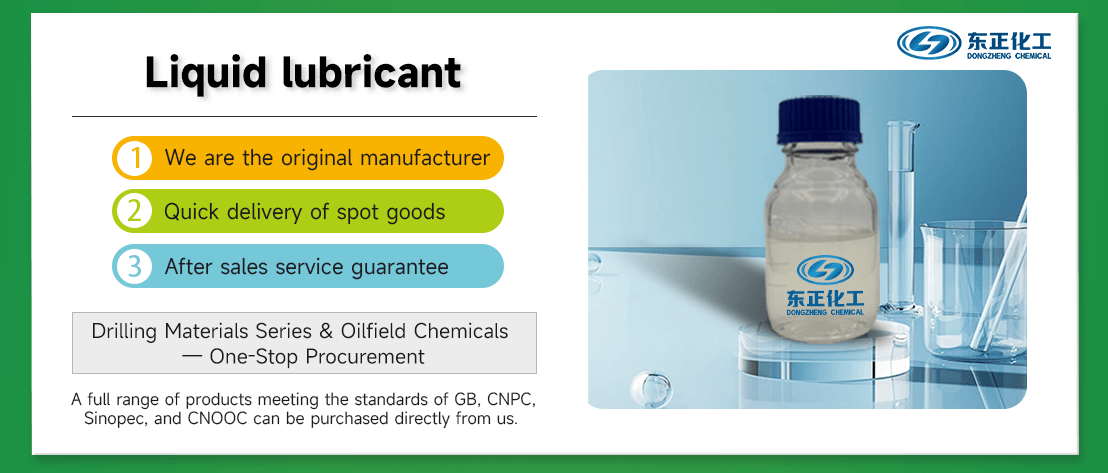 东正化工
DONGZHENG CHEMICAL

Liquid lubricant

1 We are the original manufacturer

2 Quick delivery of spot goods

3 After sales service guarantee

Drilling Materials Series & Oilfield Chemicals — One-Stop Procurement

A full range of products meeting the standards of GB, CNPC, Sinopec, and CNOOC can be purchased directly from us.

东正化工
DONGZHENG CHEMICAL